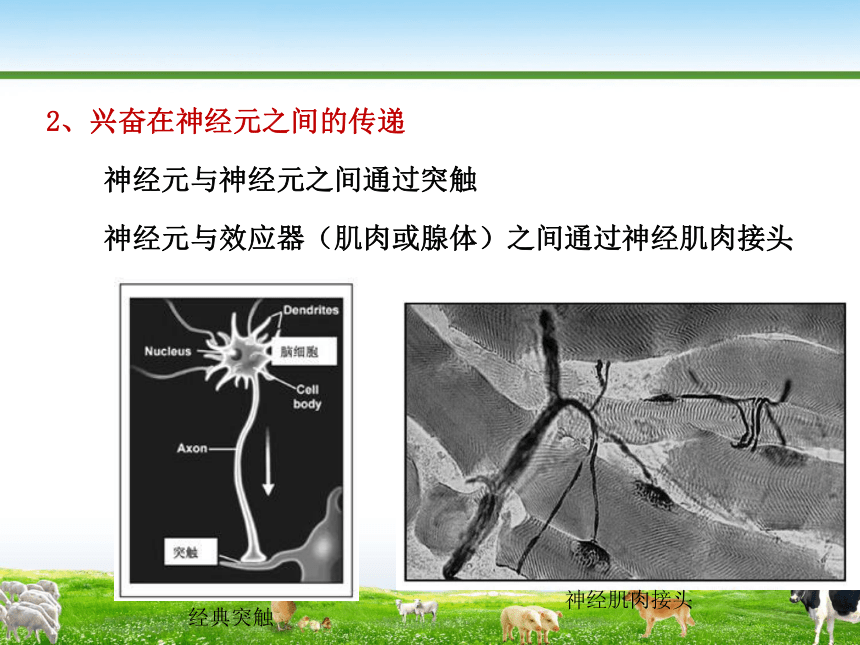 2、兴奋在神经元之间的传递

神经元与神经元之间通过突触

神经元与效应器（肌肉或腺体）之间通过神经肌肉接头

Dendrites

Nucleus

脑细胞

Cell body

Axon

突触

经典突触

神经肌肉接头